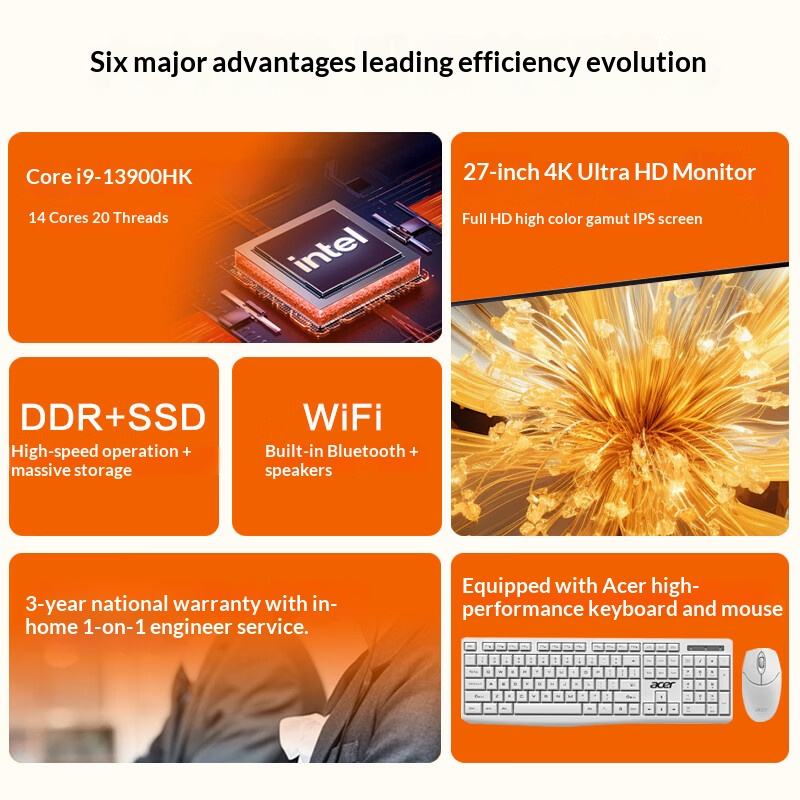 Six major advantages leading efficiency evolution

Core i9-13900HK

14 Cores 20 Threads

intel

27-inch 4K Ultra HD Monitor

Full HD high color gamut IPS screen

DDR+SSD

High-speed operation + massive storage

WiFi

Built-in Bluetooth + speakers

3-year national warranty with in-home 1-on-1 engineer service.

Equipped with Acer high-performance keyboard and mouse

acer

acer